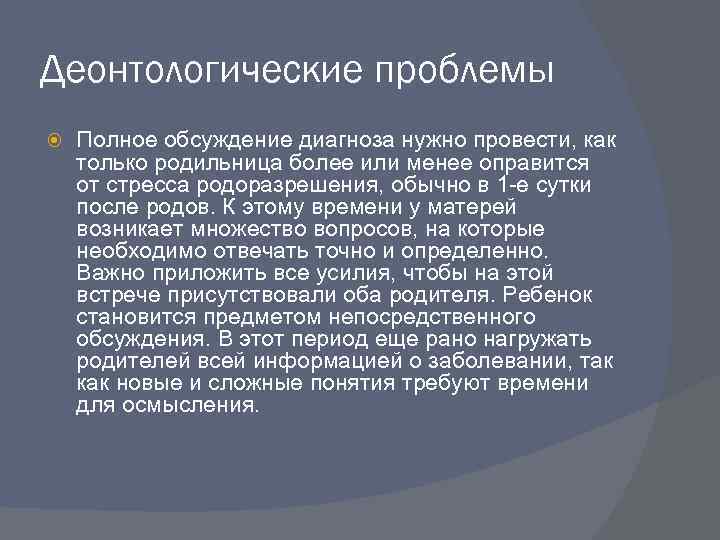 Деонтологические проблемы

Полное обсуждение диагноза нужно провести, как только родильница более или менее оправится от стресса родоразрешения, обычно в 1-е сутки после родов. К этому времени у матерей возникает множество вопросов, на которые необходимо отвечать точно и определенно. Важно приложить все усилия, чтобы на этой встрече присутствовали оба родителя. Ребенок становится предметом непосредственного обсуждения. В этот период еще рано нагружать родителей всей информацией о заболевании, так как новые и сложные понятия требуют времени для осмысления.